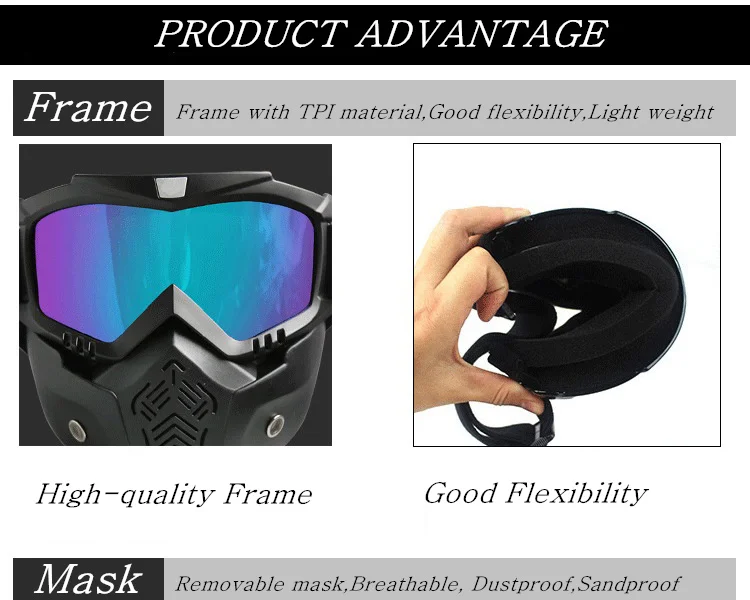 PRODUCT ADVANTAGE

Frame

Frame with TPI material,Good flexibility,Light weight

High-quality Frame

Good Flexibility

Mask

Removable mask,Breathable, Dustproof,Sandproof